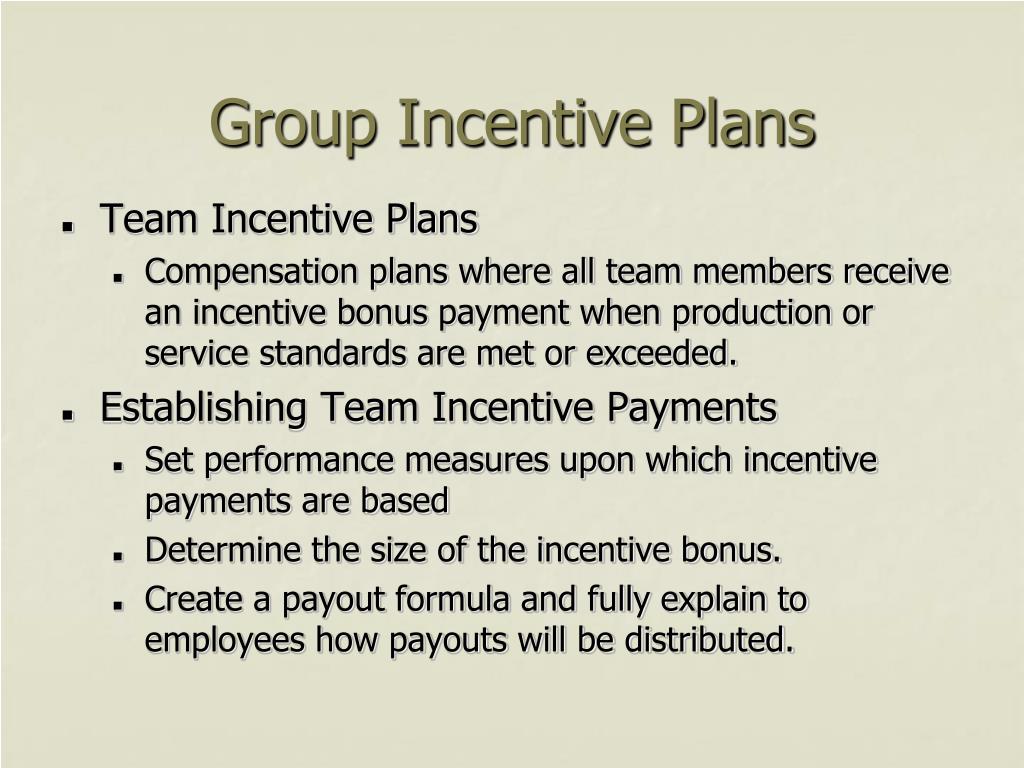 Group Incentive Plans

- Team Incentive Plans
  - Compensation plans where all team members receive an incentive bonus payment when production or service standards are met or exceeded.
- Establishing Team Incentive Payments
  - Set performance measures upon which incentive payments are based
  - Determine the size of the incentive bonus.
  - Create a payout formula and fully explain to employees how payouts will be distributed.